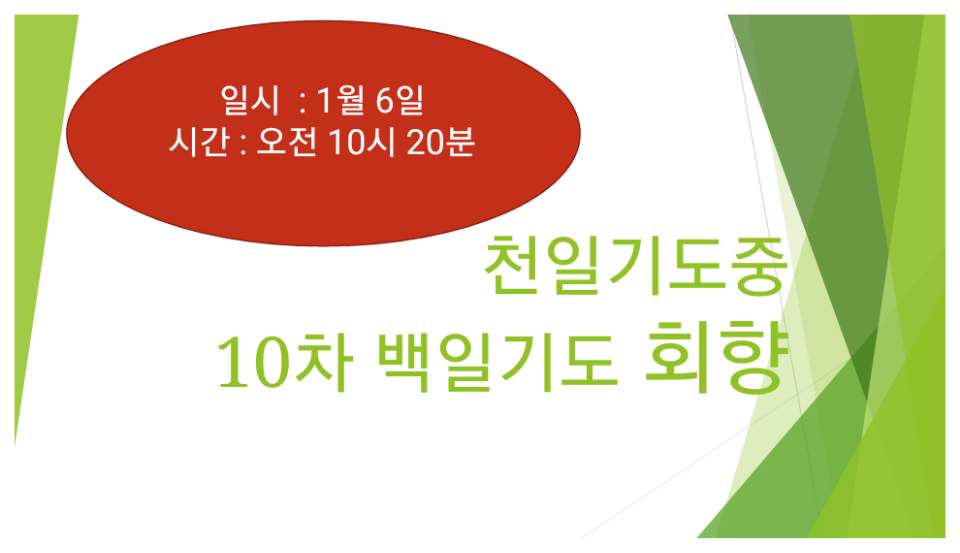 일시 : 1월 6일
시간 : 오전 10시 20분

천일기도중
10차 백일기도 회향